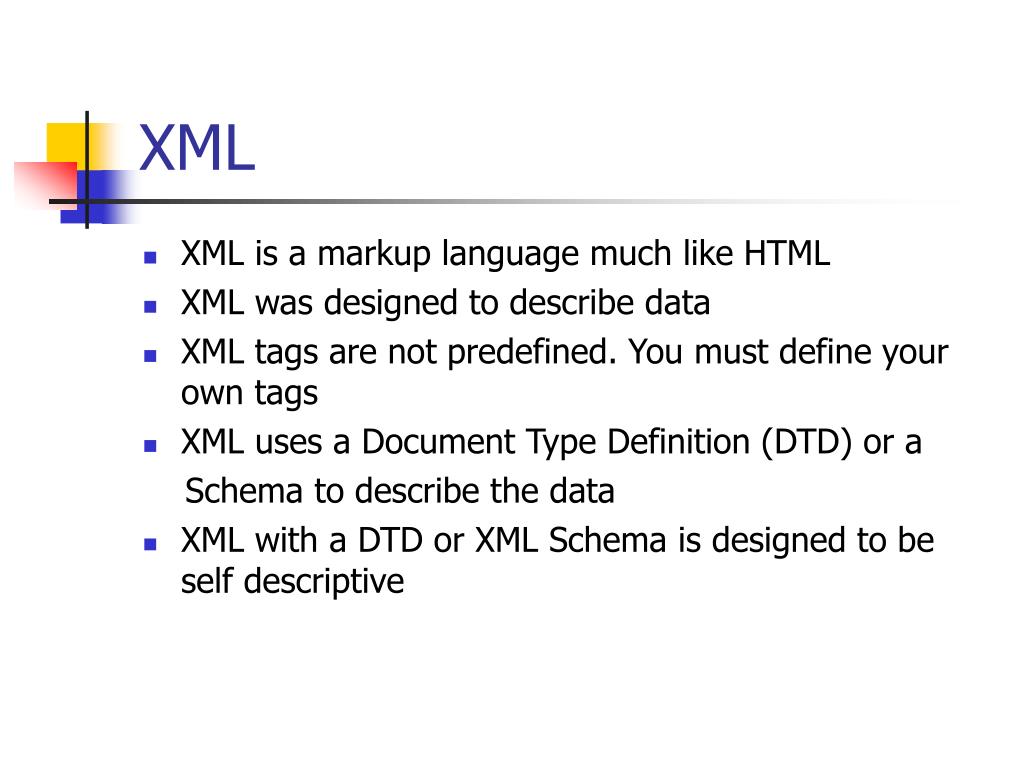 XML

- XML is a markup language much like HTML
- XML was designed to describe data
- XML tags are not predefined. You must define your own tags
- XML uses a Document Type Definition (DTD) or a Schema to describe the data
- XML with a DTD or XML Schema is designed to be self descriptive